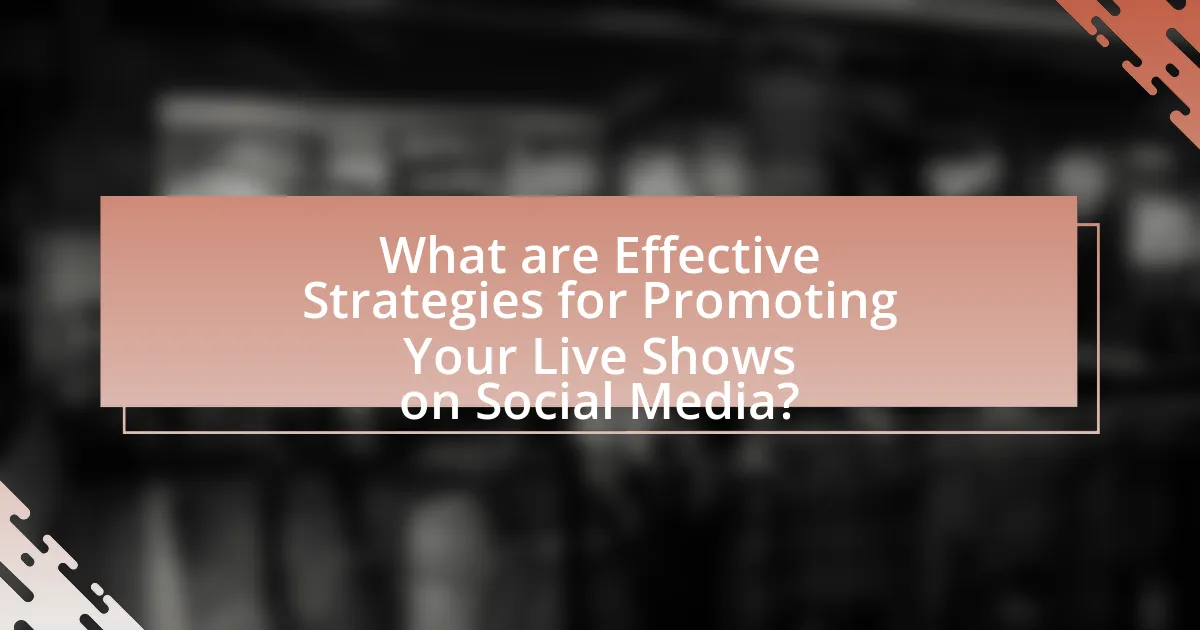 What are Effective Strategies for Promoting Your Live Shows on Social Media?